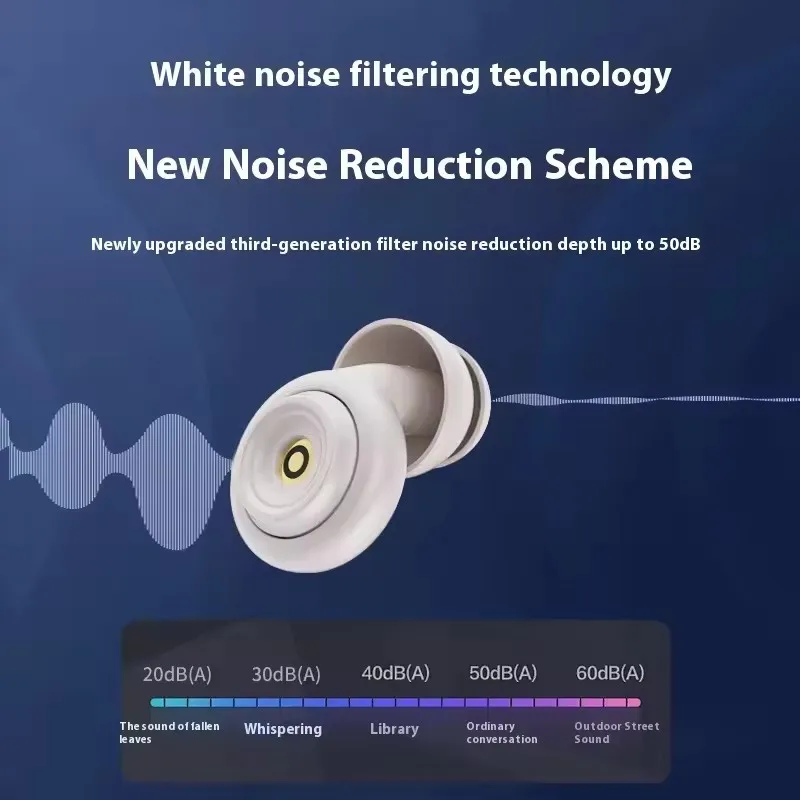 White noise filtering technology

New Noise Reduction Scheme

Newly upgraded third-generation filter noise reduction depth up to 50dB

20dB(A) 30dB(A) 40dB(A) 50dB(A) 60dB(A)

The sound of fallen leaves Whispering Library Ordinary conversation Outdoor Street Sound